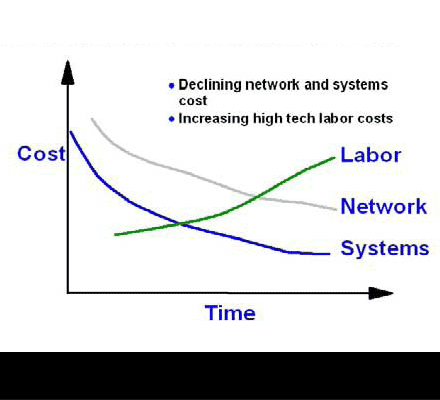 • Declining network and systems cost
• Increasing high tech labor costs

Cost

Labor

Network

Systems

Time